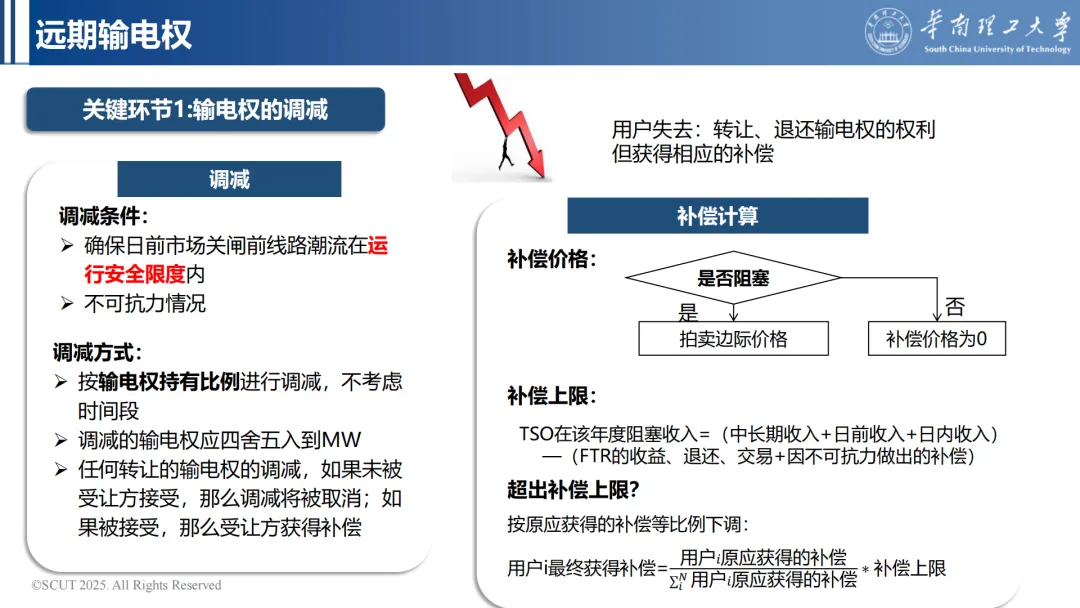 远期输电权

华南理工大学
South China University of Technology

关键环节1:输电权的调减

调减

调减条件:
➢ 确保日前市场关闸前线路潮流在运行安全限度内
➢ 不可抗力情况

调减方式:
➢ 按输电权持有比例进行调减，不考虑时间段
➢ 调减的输电权应四舍五入到MW
➢ 任何转让的输电权的调减，如果未被受让方接受，那么调减将被取消；如果被接受，那么受让方获得补偿

用户失去：转让、退还输电权的权利
但获得相应的补偿

补偿计算

补偿价格：

是否阻塞

是

否

拍卖边际价格

补偿价格为0

补偿上限：

TSO在该年度阻塞收入=（中长期收入+日前收入+日内收入）
—（FTR的收益、退还、交易+因不可抗力做出的补偿）

超出补偿上限?

按原应获得的补偿等比例下调：

用户i最终获得补偿=$\frac{用户_i原应获得的补偿}{\sum_i^N 用户_i原应获得的补偿}$ * 补偿上限

©SCUT 2025. All Rights Reserved